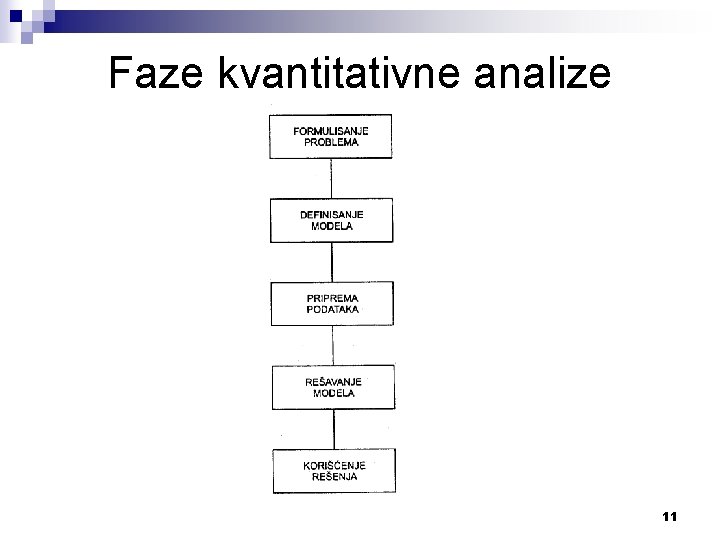 Faze kvantitativne analize

FORMULISANJE PROBLEMA

DEFINISANJE MODELA

PRIPREMA PODATAKA

REŠAVANJE MODELA

KORIŠĆENJE REŠENJA

11